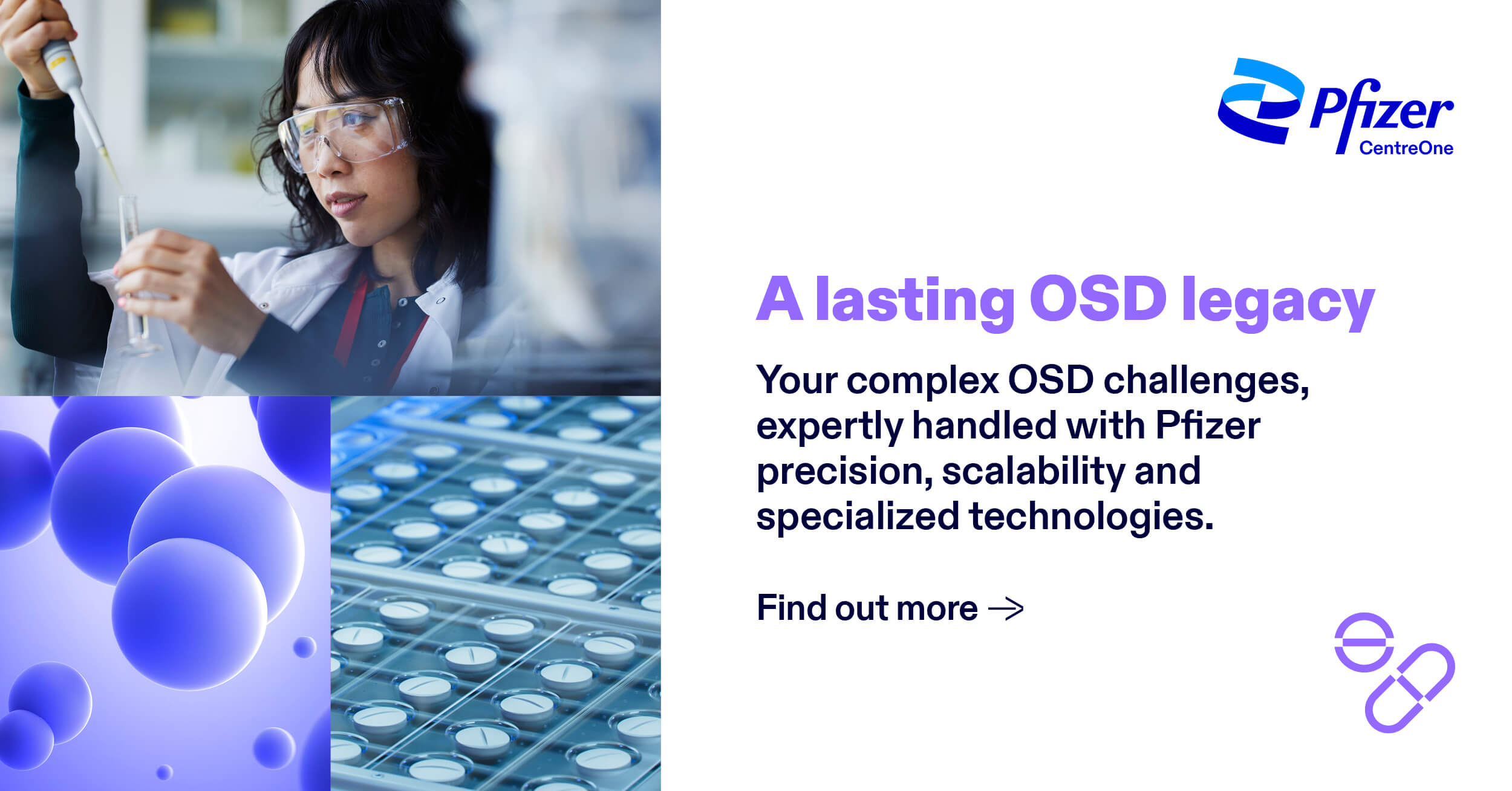 Pfizer
CentreOne

A lasting OSD legacy

Your complex OSD challenges, expertly handled with Pfizer precision, scalability and specialized technologies.

Find out more →